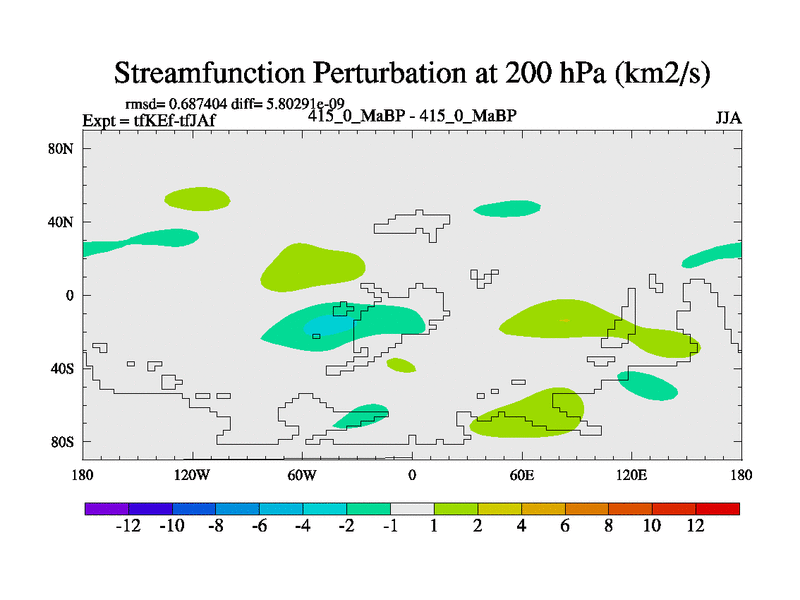 Streamfunction Perturbation at 200 hPa (km2/s)

rmsd= 0.687404 diff= 5.80291e-09
Expt = tfKEf-tfJAf
415_0_MaBP - 415_0_MaBP
JJA

80N
40N
0
40S
80S

180
120W
60W
0
60E
120E
180

-12
-10
-8
-6
-4
-2
-1
1
2
4
6
8
10
12